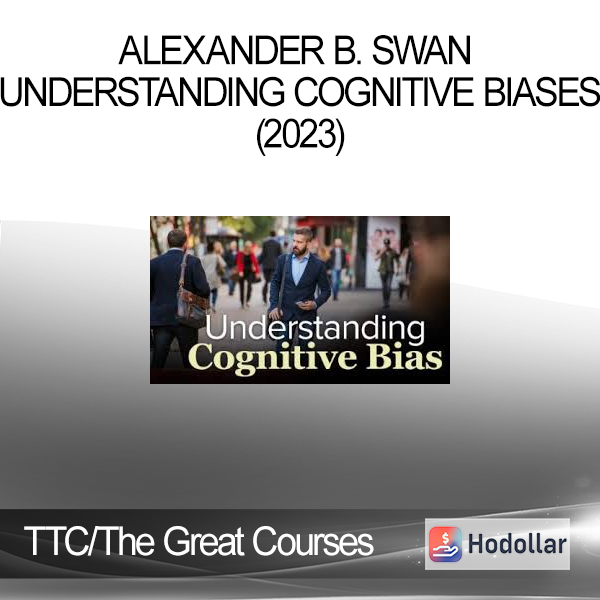 ALEXANDER B. SWAN
UNDERSTANDING COGNITIVE BIASES
(2023)

Understanding
Cognitive Bias

TTC/The Great Courses

Hodollar